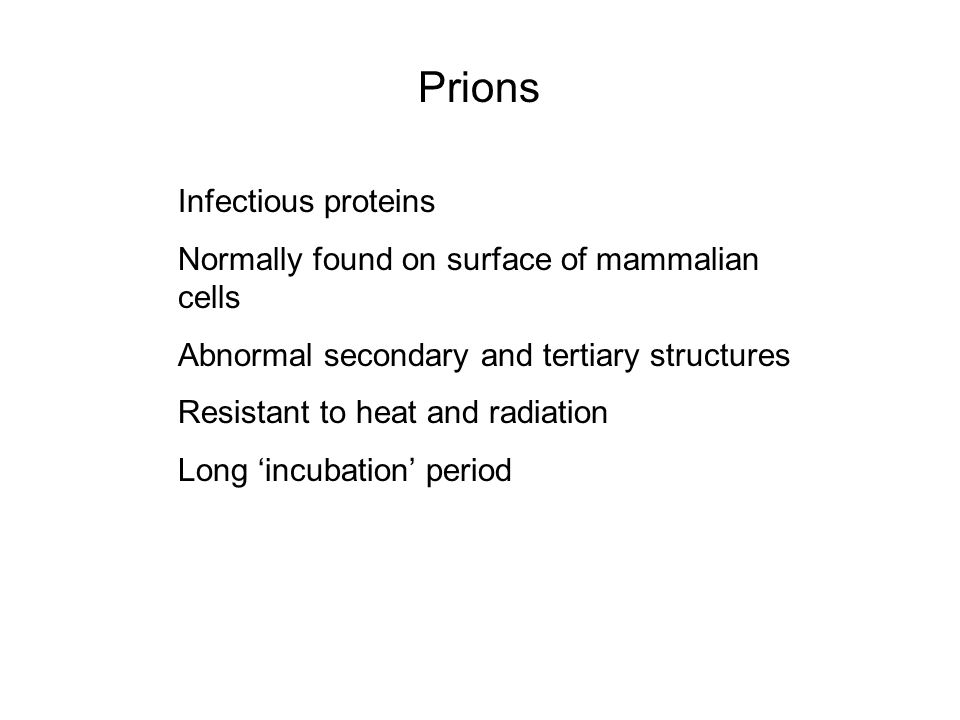 Prions

Infectious proteins

Normally found on surface of mammalian cells

Abnormal secondary and tertiary structures

Resistant to heat and radiation

Long ‘incubation’ period